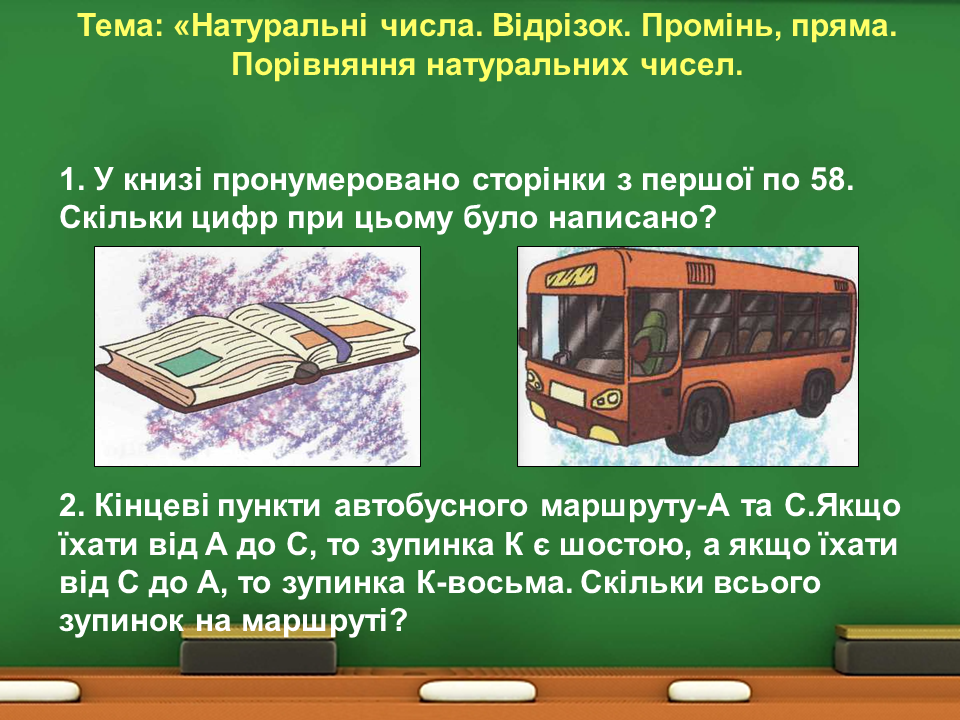 Тема: «Натуральні числа. Відрізок. Промінь, пряма. Порівняння натуральних чисел.

1. У книзі пронумеровано сторінки з першої по 58. Скільки цифр при цьому було написано?

2. Кінцеві пункти автобусного маршруту-А та С.Якщо їхати від А до С, то зупинка К є шостою, а якщо їхати від С до А, то зупинка К-восьма. Скільки всього зупинок на маршруті?